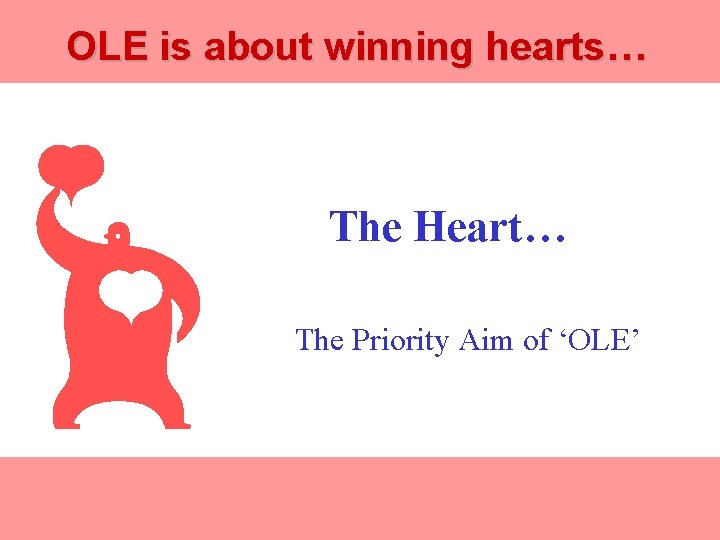 OLE is about winning hearts…

The Heart…

The Priority Aim of ‘OLE’